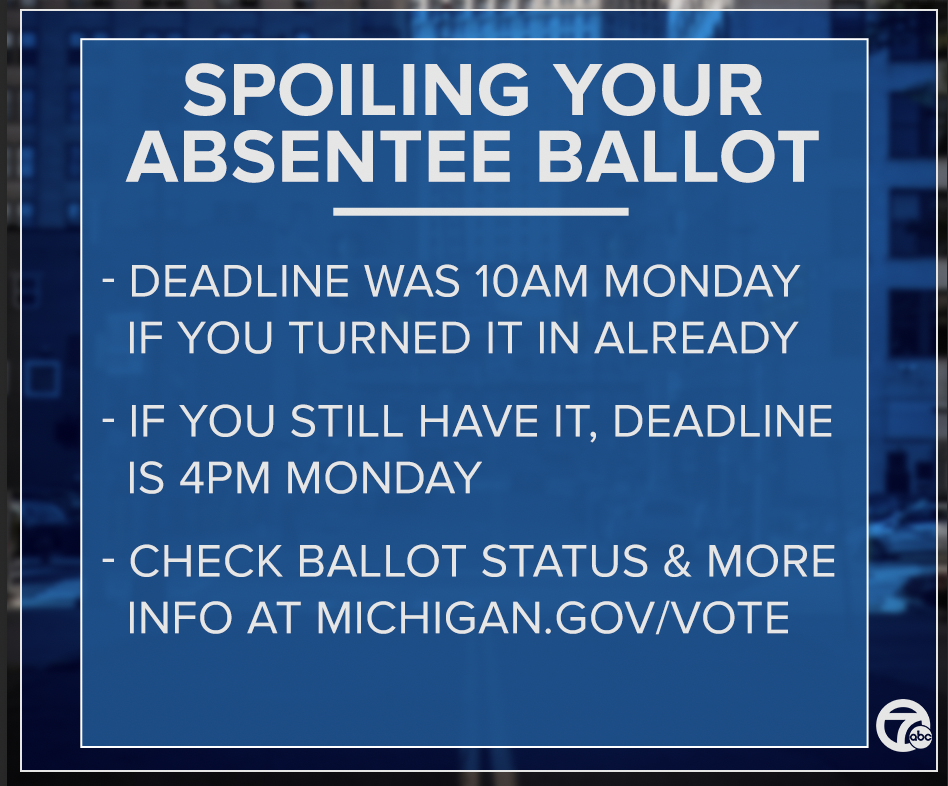 SPOILING YOUR ABSENTEE BALLOT

- DEADLINE WAS 10AM MONDAY IF YOU TURNED IT IN ALREADY

- IF YOU STILL HAVE IT, DEADLINE IS 4PM MONDAY

- CHECK BALLOT STATUS & MORE INFO AT MICHIGAN.GOV/VOTE

7 abc